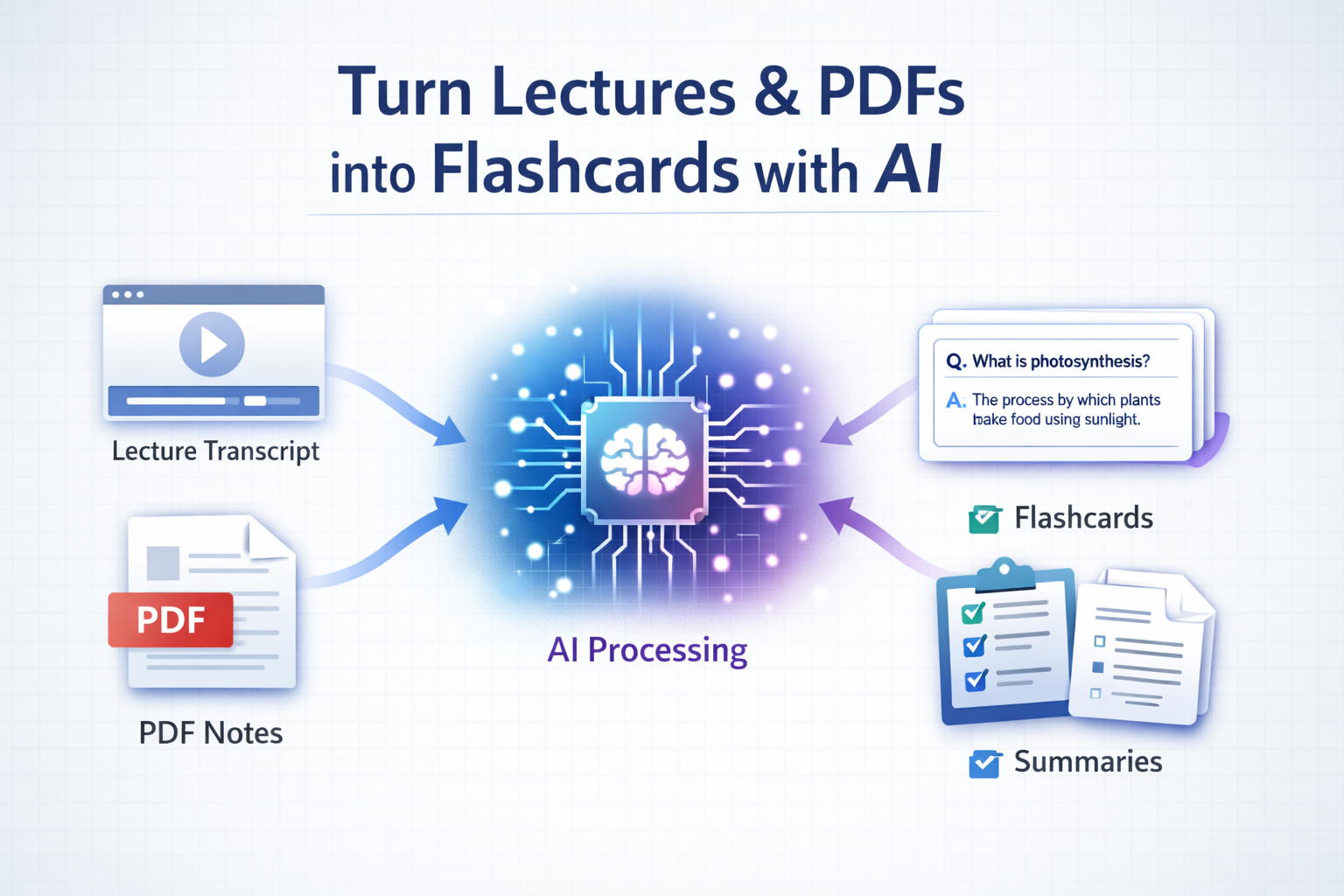 Turn Lectures & PDFs into Flashcards with AI

Lecture Transcript

PDF

PDF Notes

AI Processing

Q. What is photosynthesis?

A. The process by which plants bake food using sunlight.

Flashcards

Summaries